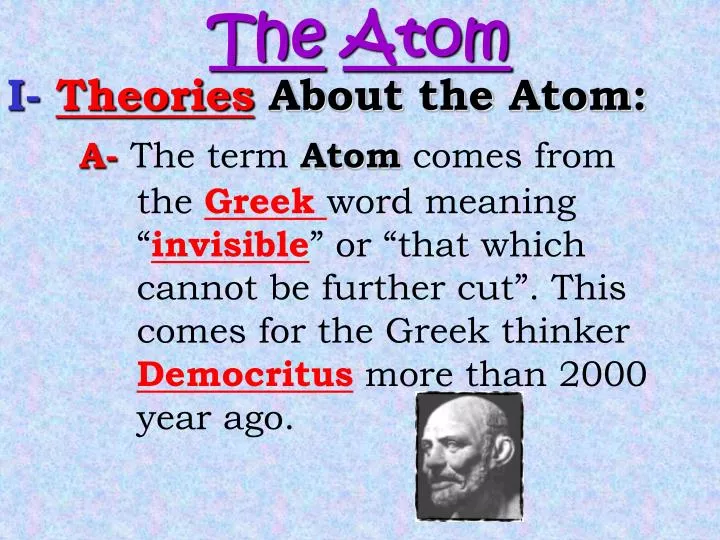 The Atom

I- Theories About the Atom:

A- The term Atom comes from the Greek word meaning “invisible” or “that which cannot be further cut”. This comes for the Greek thinker Democritus more than 2000 year ago.